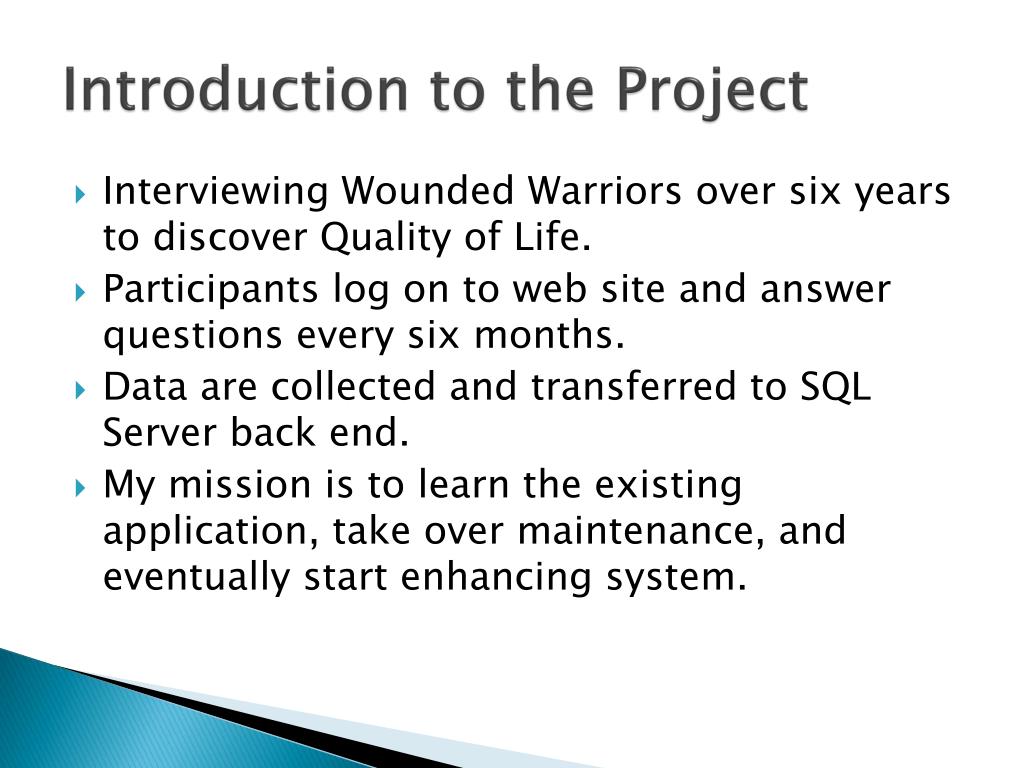 Introduction to the Project

Interviewing Wounded Warriors over six years to discover Quality of Life.

Participants log on to web site and answer questions every six months.

Data are collected and transferred to SQL Server back end.

My mission is to learn the existing application, take over maintenance, and eventually start enhancing system.